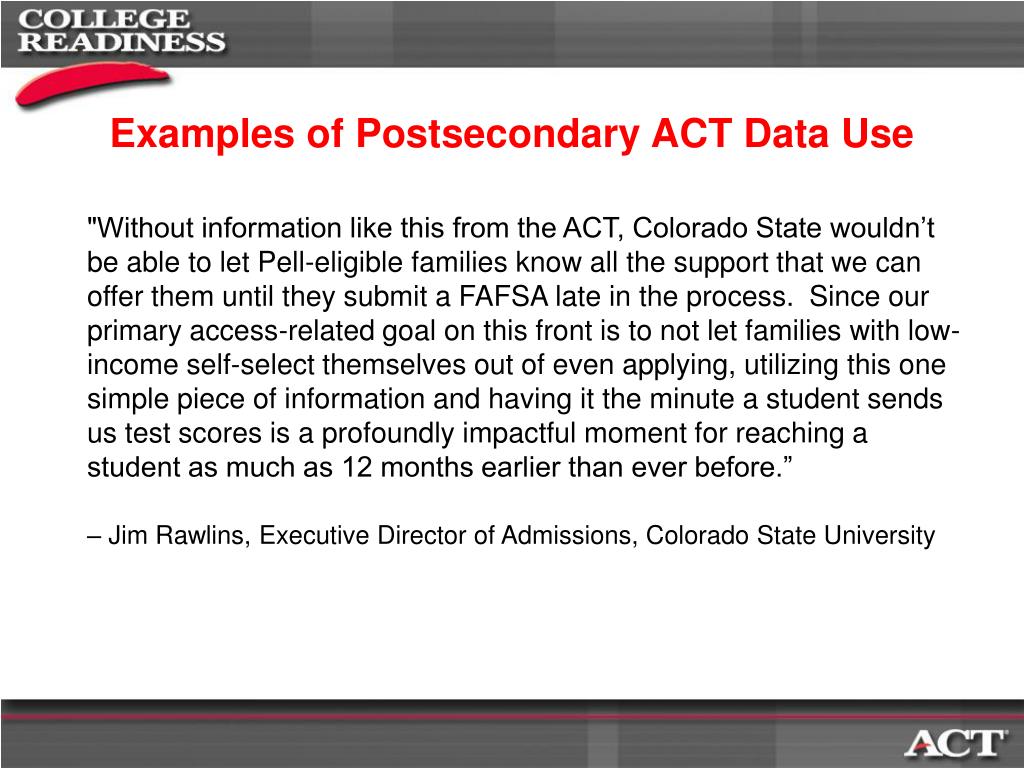 COLLEGE READINESS

Examples of Postsecondary ACT Data Use

"Without information like this from the ACT, Colorado State wouldn’t be able to let Pell-eligible families know all the support that we can offer them until they submit a FAFSA late in the process.  Since our primary access-related goal on this front is to not let families with low-income self-select themselves out of even applying, utilizing this one simple piece of information and having it the minute a student sends us test scores is a profoundly impactful moment for reaching a student as much as 12 months earlier than ever before.”

– Jim Rawlins, Executive Director of Admissions, Colorado State University

ACT